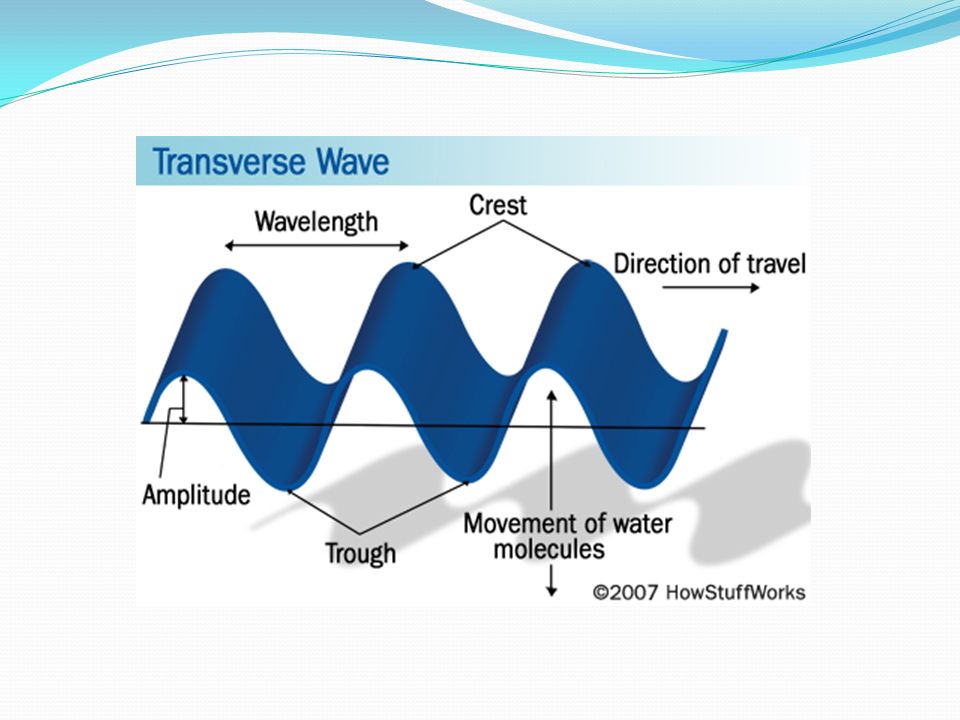 Transverse Wave

Wavelength

Crest

Direction of travel

Amplitude

Trough

Movement of water molecules

©2007 HowStuffWorks